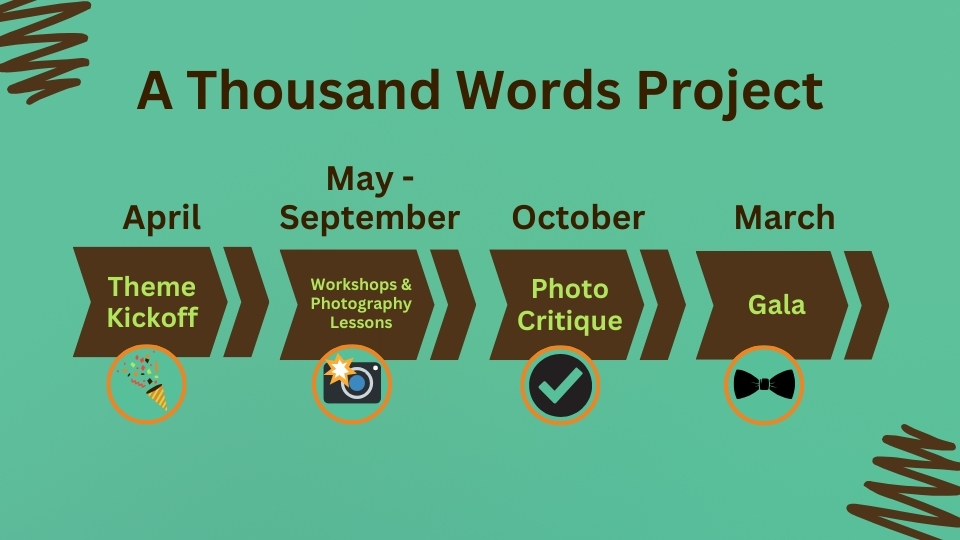 A Thousand Words Project

April

Theme Kickoff

May - September

Workshops & Photography Lessons

October

Photo Critique

March

Gala